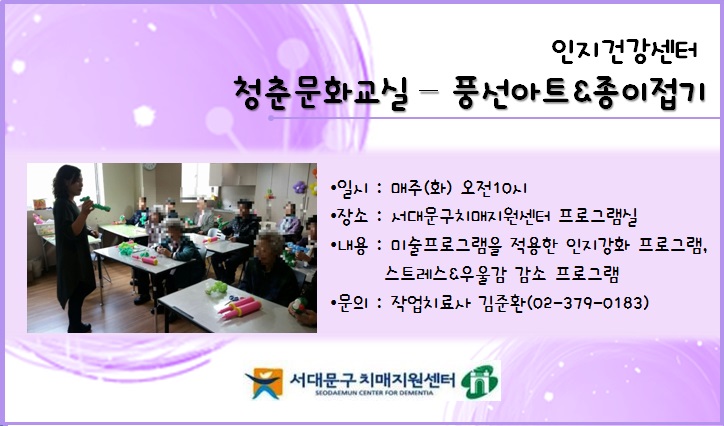 인지건강센터

청춘문화교실 – 풍선아트&종이접기

•일시 : 매주(화) 오전10시

•장소 : 서대문구치매지원센터 프로그램실

•내용 : 미술프로그램을 적용한 인지강화 프로그램, 스트레스&우울감 감소 프로그램

•문의 : 작업치료사 김준환(02-379-0183)

서대문구 치매지원센터
SEODAEMUN CENTER FOR DEMENTIA